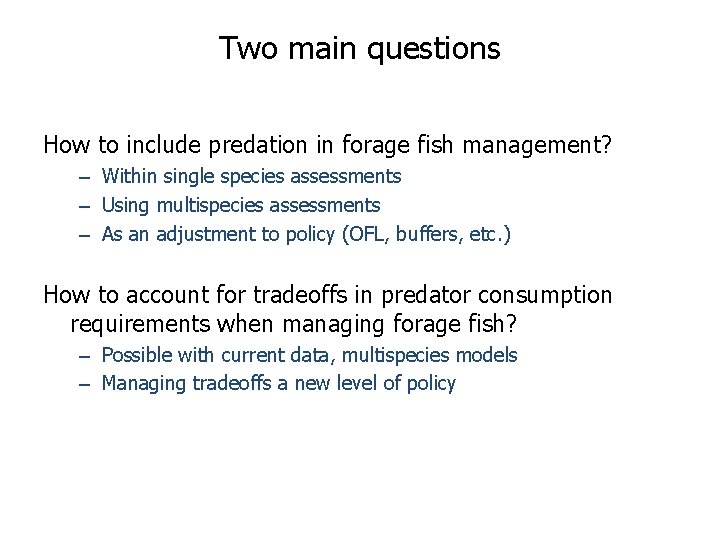 Two main questions

How to include predation in forage fish management?
– Within single species assessments
– Using multispecies assessments
– As an adjustment to policy (OFL, buffers, etc.)

How to account for tradeoffs in predator consumption requirements when managing forage fish?
– Possible with current data, multispecies models
– Managing tradeoffs a new level of policy